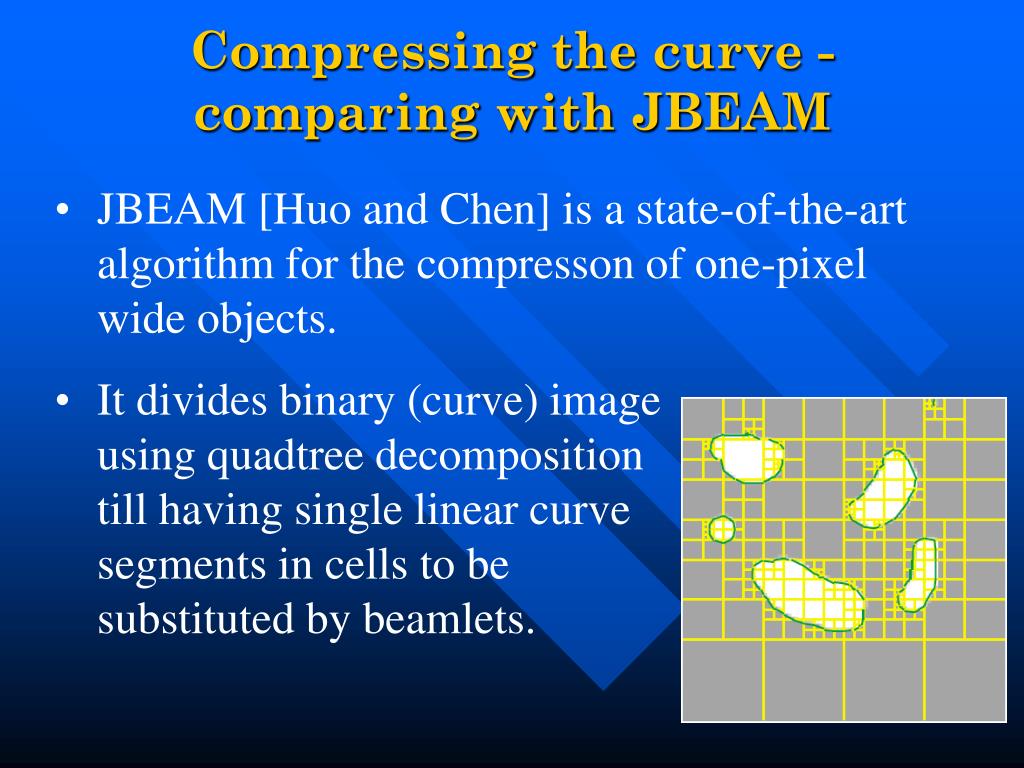 Compressing the curve - comparing with JBEAM

• JBEAM [Huo and Chen] is a state-of-the-art algorithm for the compresson of one-pixel wide objects.

• It divides binary (curve) image using quadtree decomposition till having single linear curve segments in cells to be substituted by beamlets.